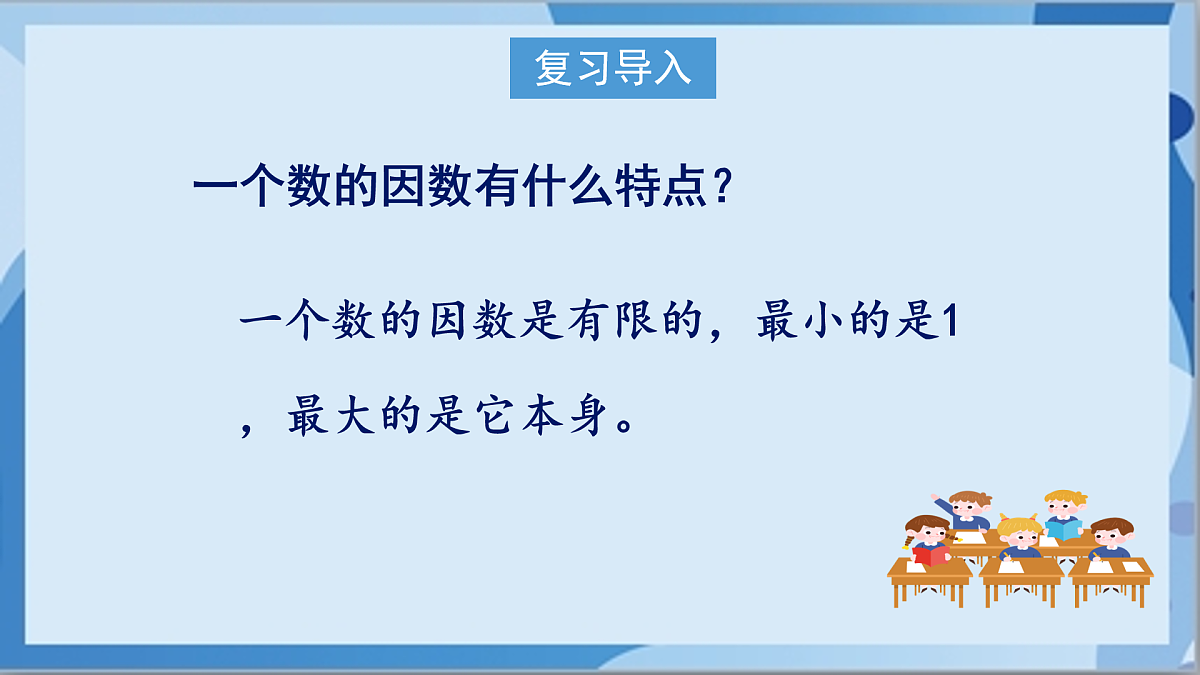 复习导入

一个数的因数有什么特点？

一个数的因数是有限的，最小的是1，最大的是它本身。